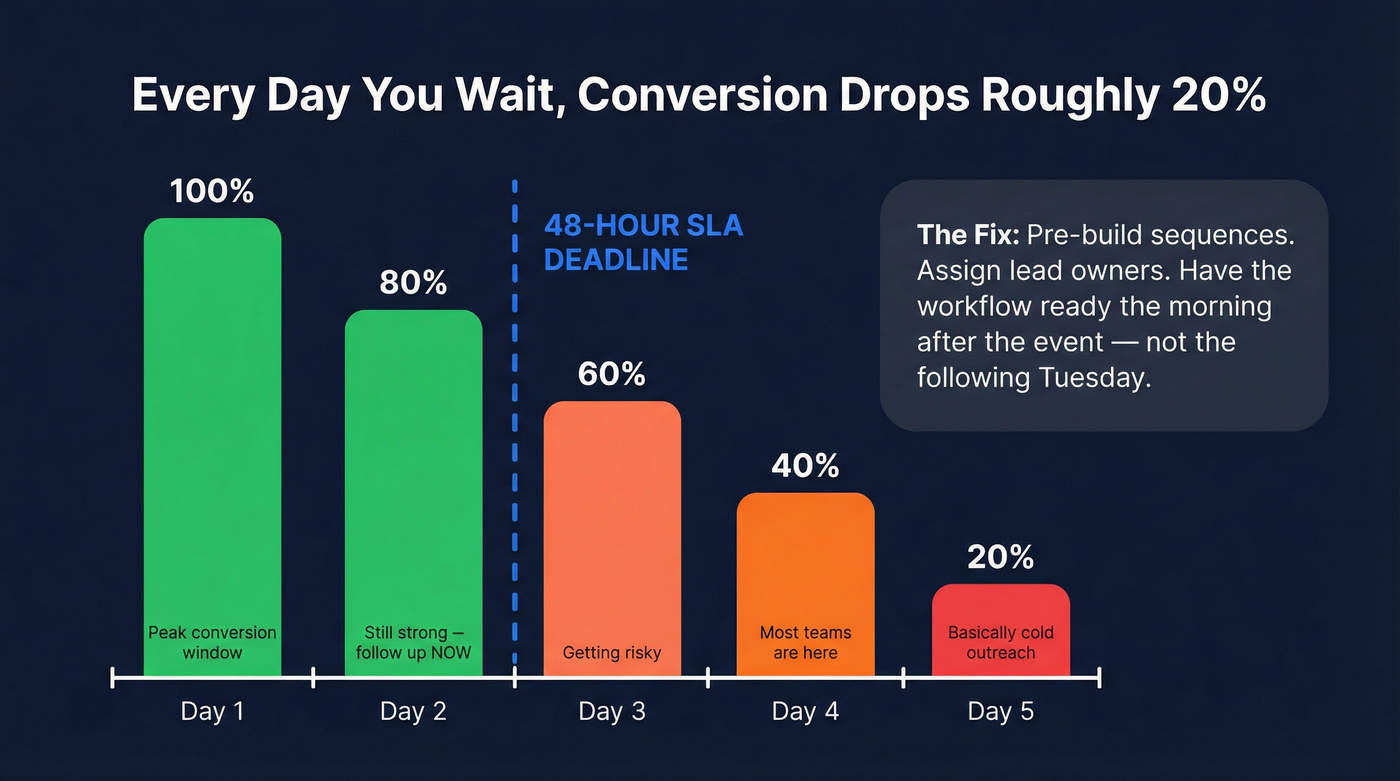 Every Day You Wait, Conversion Drops Roughly 20%

100%

Peak conversion window

80%

Still strong — follow up NOW

48-HOUR SLA DEADLINE

60%

Getting risky

40%

Most teams are here

20%

Basically cold outreach

Day 1

Day 2

Day 3

Day 4

Day 5

**The Fix:** Pre-build sequences. Assign lead owners. Have the workflow ready the morning after the event — not the following Tuesday.